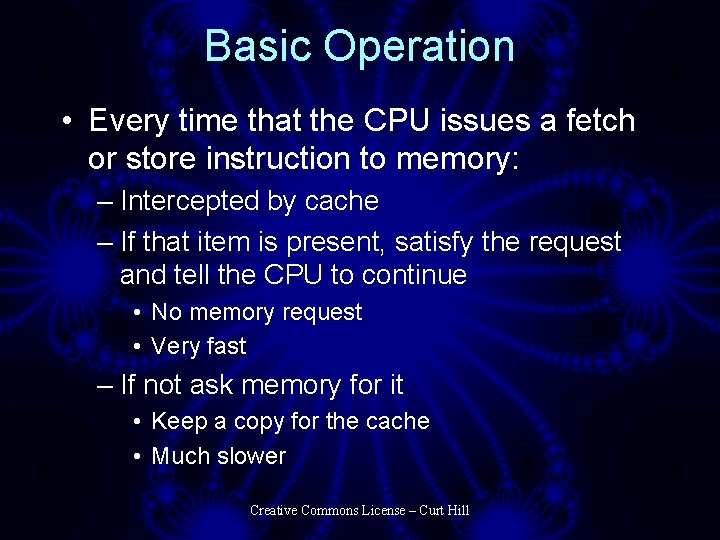 Basic Operation

• Every time that the CPU issues a fetch or store instruction to memory:
– Intercepted by cache
– If that item is present, satisfy the request and tell the CPU to continue
• No memory request
• Very fast
– If not ask memory for it
• Keep a copy for the cache
• Much slower

Creative Commons License – Curt Hill